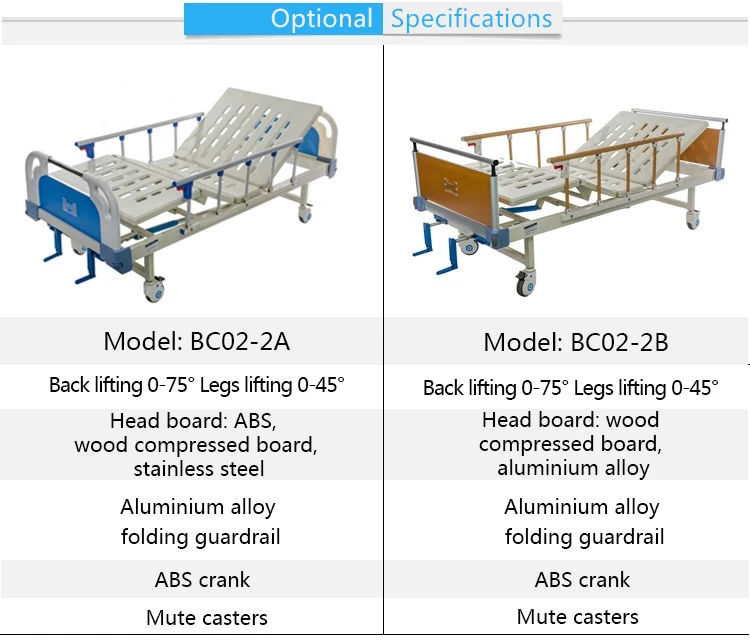 Optional Specifications

| Model: BC02-2A | Model: BC02-2B |
|---|---|
| Back lifting 0-75° Legs lifting 0-45° | Back lifting 0-75° Legs lifting 0-45° |
| Head board: ABS, wood compressed board, stainless steel | Head board: wood compressed board, aluminium alloy |
| Aluminium alloy folding guardrail | Aluminium alloy folding guardrail |
| ABS crank | ABS crank |
| Mute casters | Mute casters |